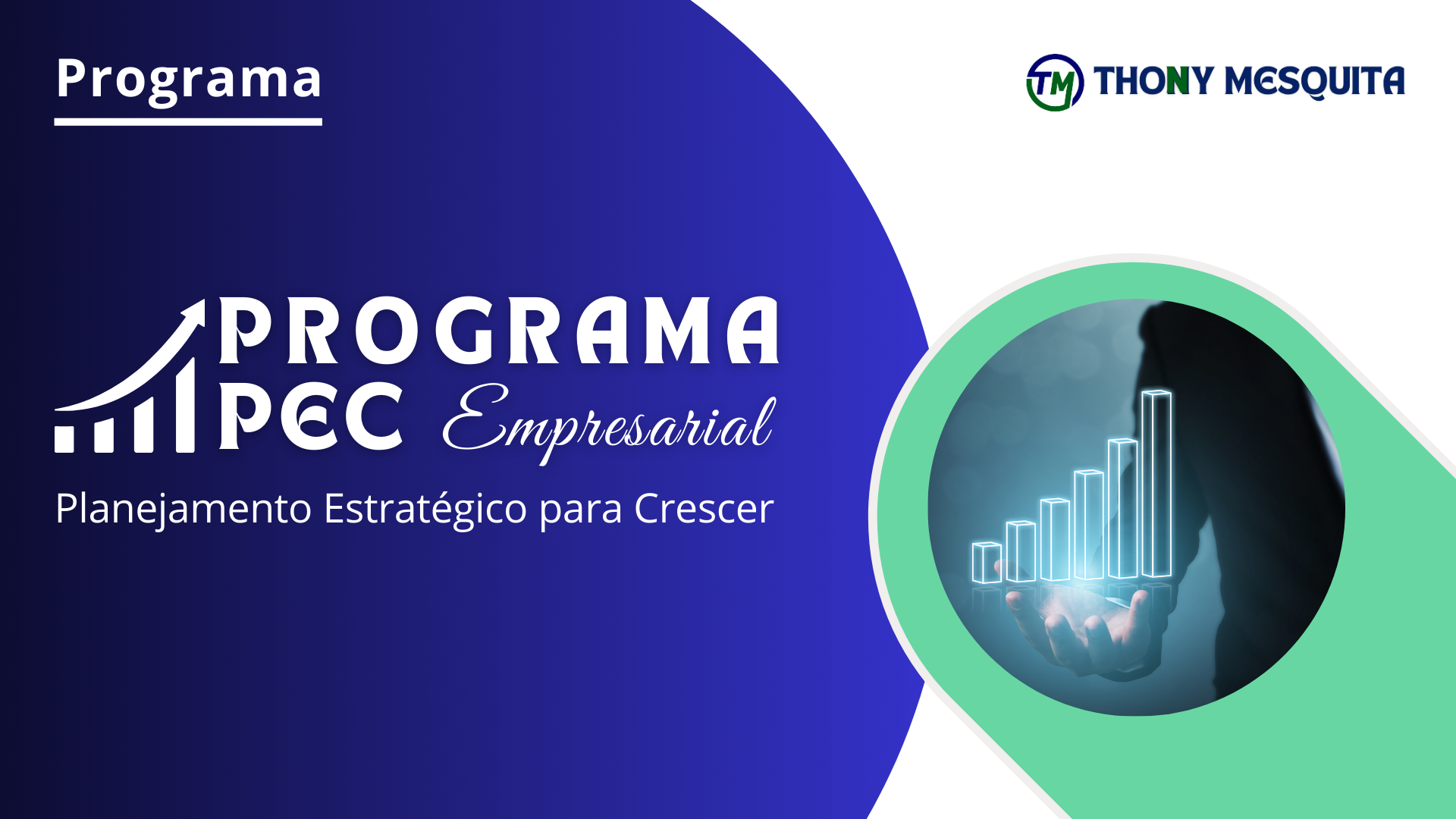 Programa

TM THONY MESQUITA

PROGRAMA
PEC Empresarial
Planejamento Estratégico para Crescer